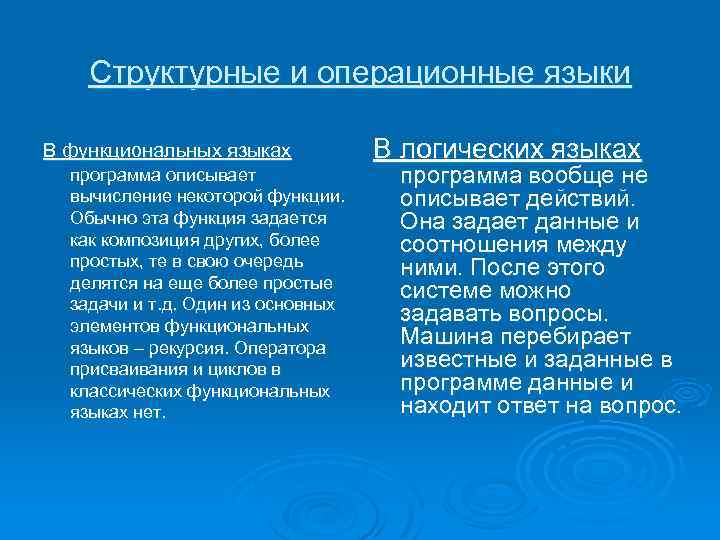 Структурные и операционные языки

В функциональных языках программа описывает вычисление некоторой функции. Обычно эта функция задается как композиция других, более простых, те в свою очередь делятся на еще более простые задачи и т.д. Один из основных элементов функциональных языков – рекурсия. Оператора присваивания и циклов в классических функциональных языках нет.

В логических языках программа вообще не описывает действий. Она задает данные и соотношения между ними. После этого системе можно задавать вопросы. Машина перебирает известные и заданные в программе данные и находит ответ на вопрос.